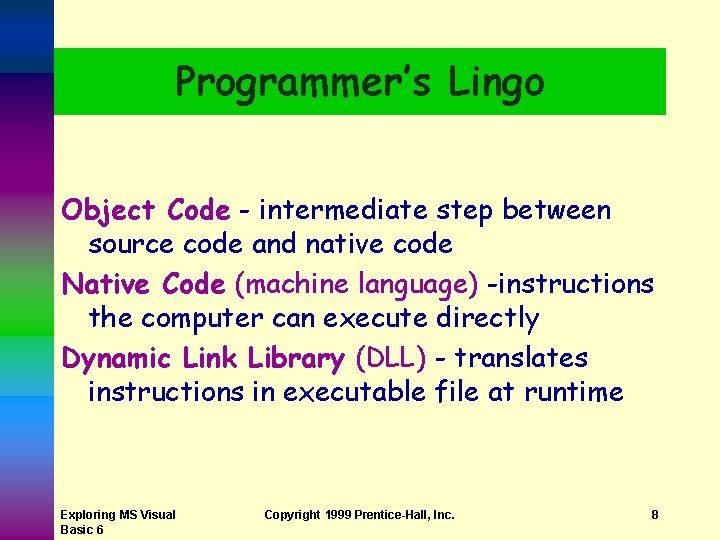 Programmer's Lingo

Object Code - intermediate step between source code and native code

Native Code (machine language) -instructions the computer can execute directly

Dynamic Link Library (DLL) - translates instructions in executable file at runtime

Exploring MS Visual Basic 6

Copyright 1999 Prentice-Hall, Inc.

8